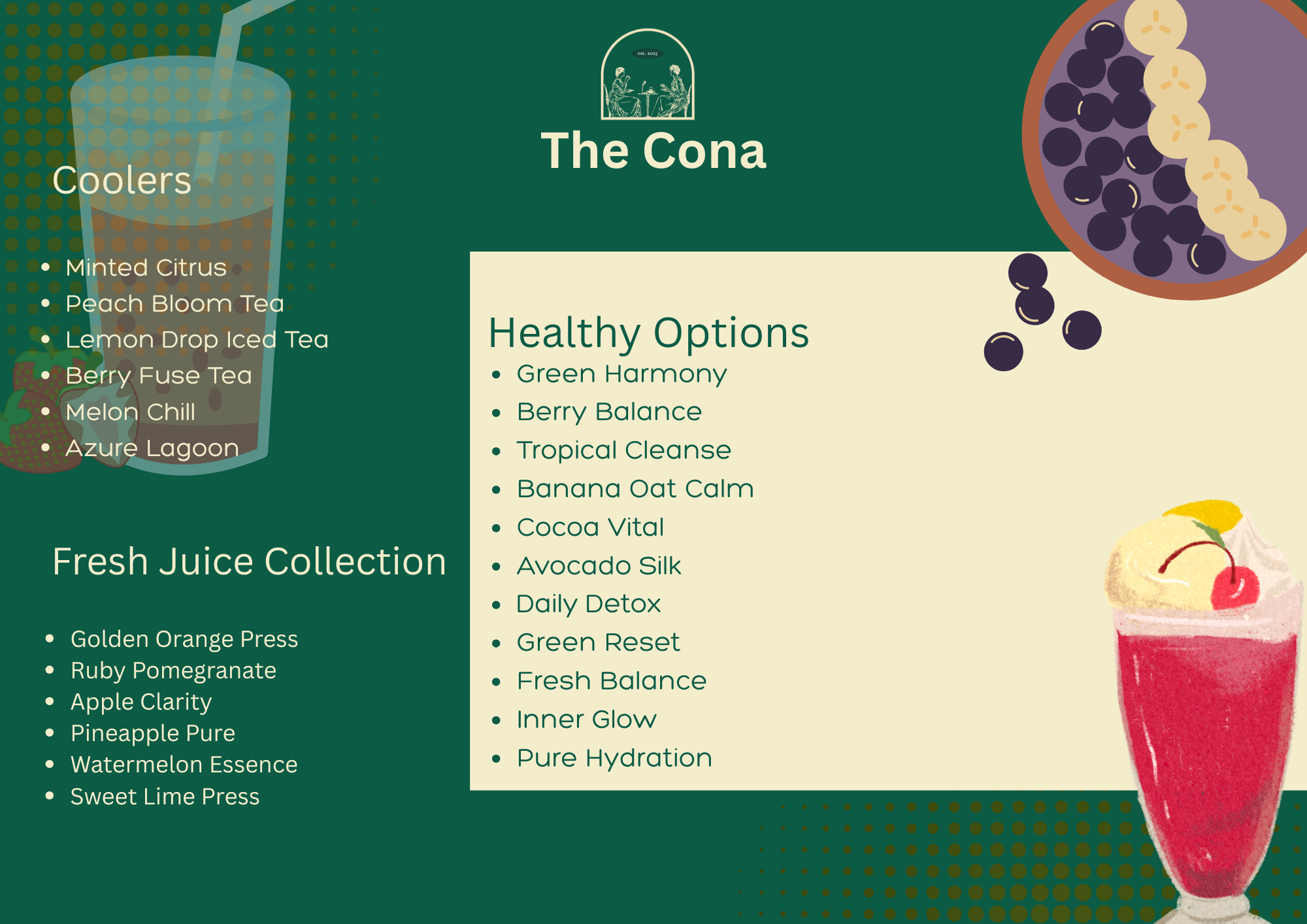 est. 2025

The Cona

Coolers

- Minted Citrus
- Peach Bloom Tea
- Lemon Drop Iced Tea
- Berry Fuse Tea
- Melon Chill
- Azure Lagoon

Fresh Juice Collection

- Golden Orange Press
- Ruby Pomegranate
- Apple Clarity
- Pineapple Pure
- Watermelon Essence
- Sweet Lime Press

Healthy Options

- Green Harmony
- Berry Balance
- Tropical Cleanse
- Banana Oat Calm
- Cocoa Vital
- Avocado Silk
- Daily Detox
- Green Reset
- Fresh Balance
- Inner Glow
- Pure Hydration